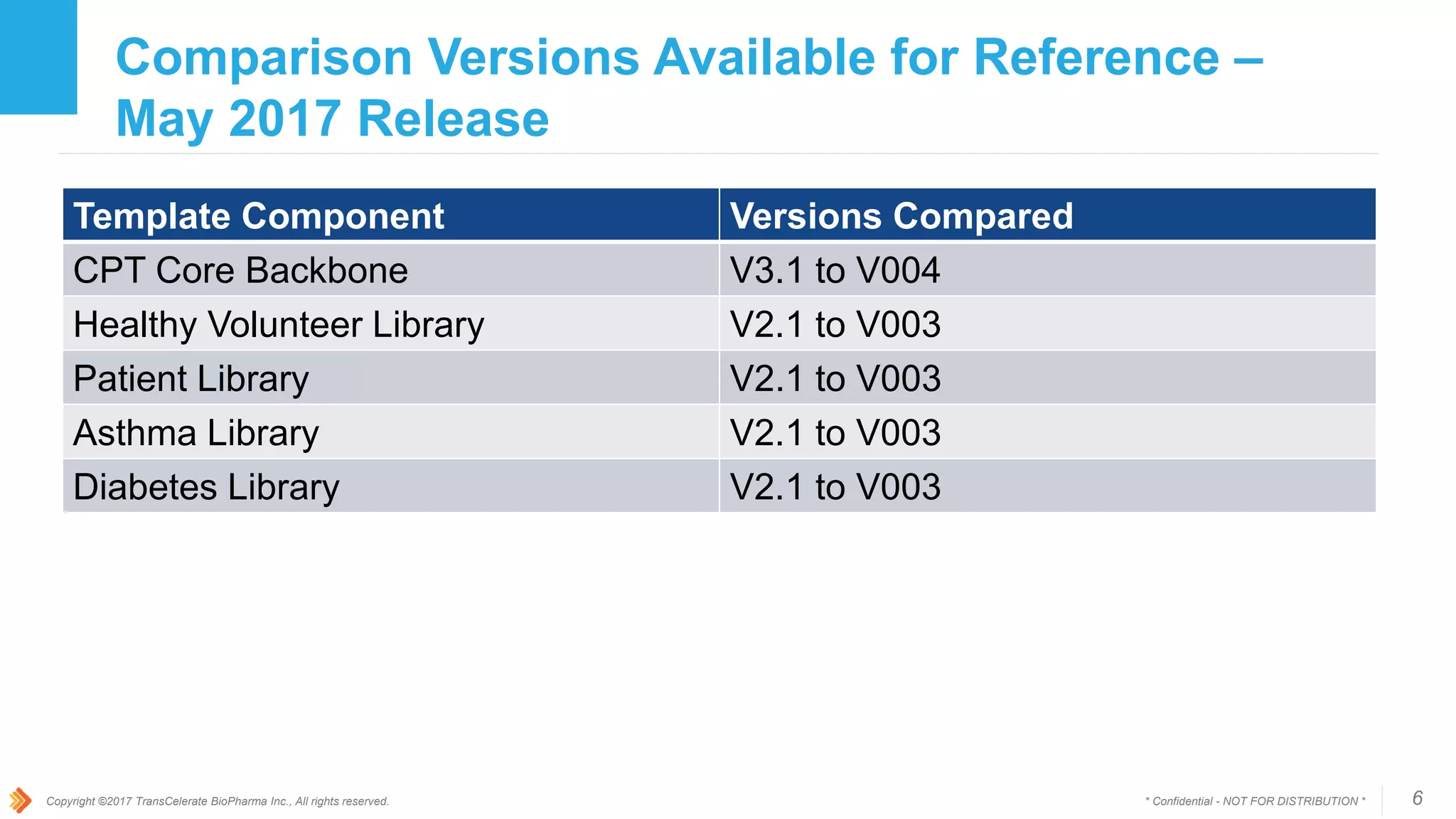 Comparison Versions Available for Reference – May 2017 Release

| Template Component | Versions Compared |
|---|---|
| CPT Core Backbone | V3.1 to V004 |
| Healthy Volunteer Library | V2.1 to V003 |
| Patient Library | V2.1 to V003 |
| Asthma Library | V2.1 to V003 |
| Diabetes Library | V2.1 to V003 |

Copyright ©2017 TransCelerate BioPharma Inc., All rights reserved.

* Confidential - NOT FOR DISTRIBUTION *

6